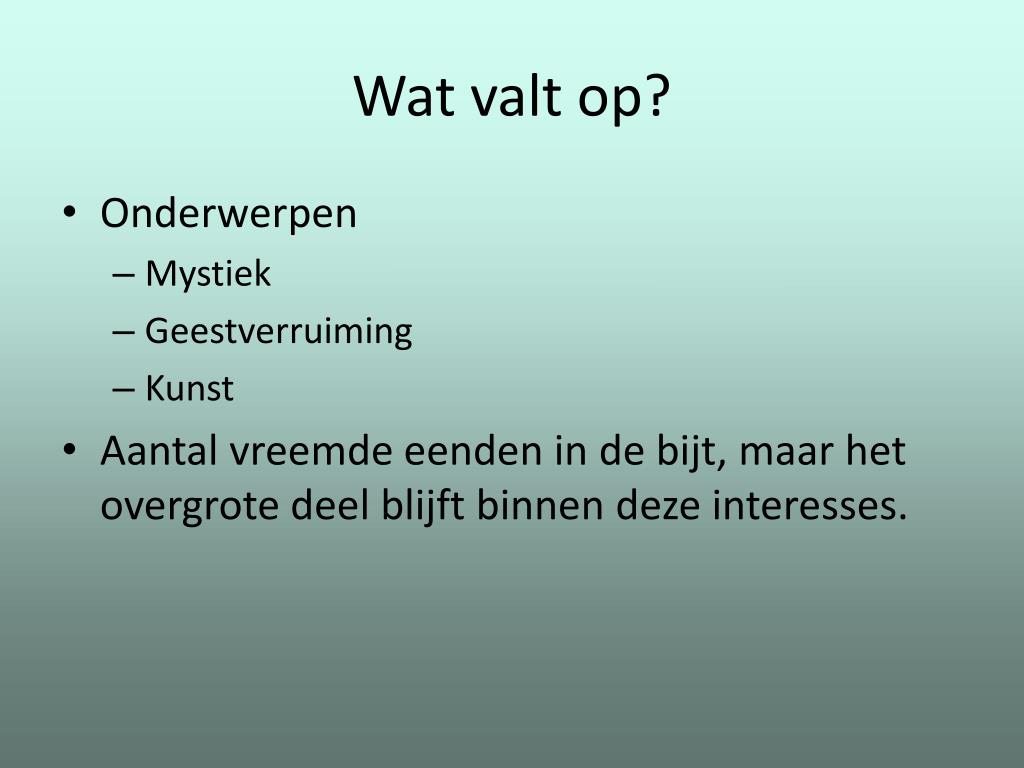 Wat valt op?

• Onderwerpen
– Mystiek
– Geestverruiming
– Kunst

• Aantal vreemde eenden in de bijt, maar het overgrote deel blijft binnen deze interesses.